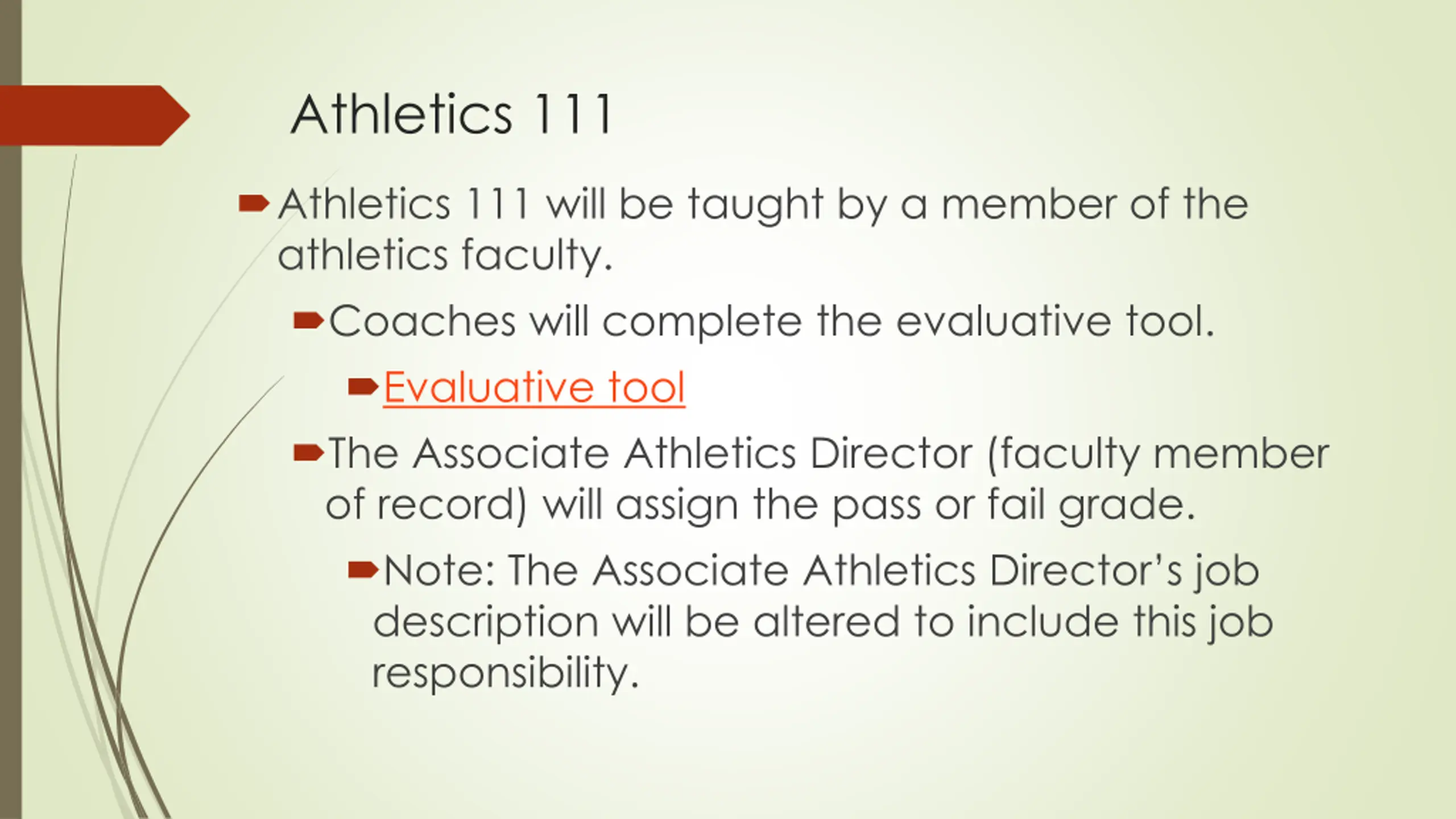 Athletics 111

Athletics 111 will be taught by a member of the athletics faculty.

Coaches will complete the evaluative tool.

Evaluative tool

The Associate Athletics Director (faculty member of record) will assign the pass or fail grade.

Note: The Associate Athletics Director's job description will be altered to include this job responsibility.